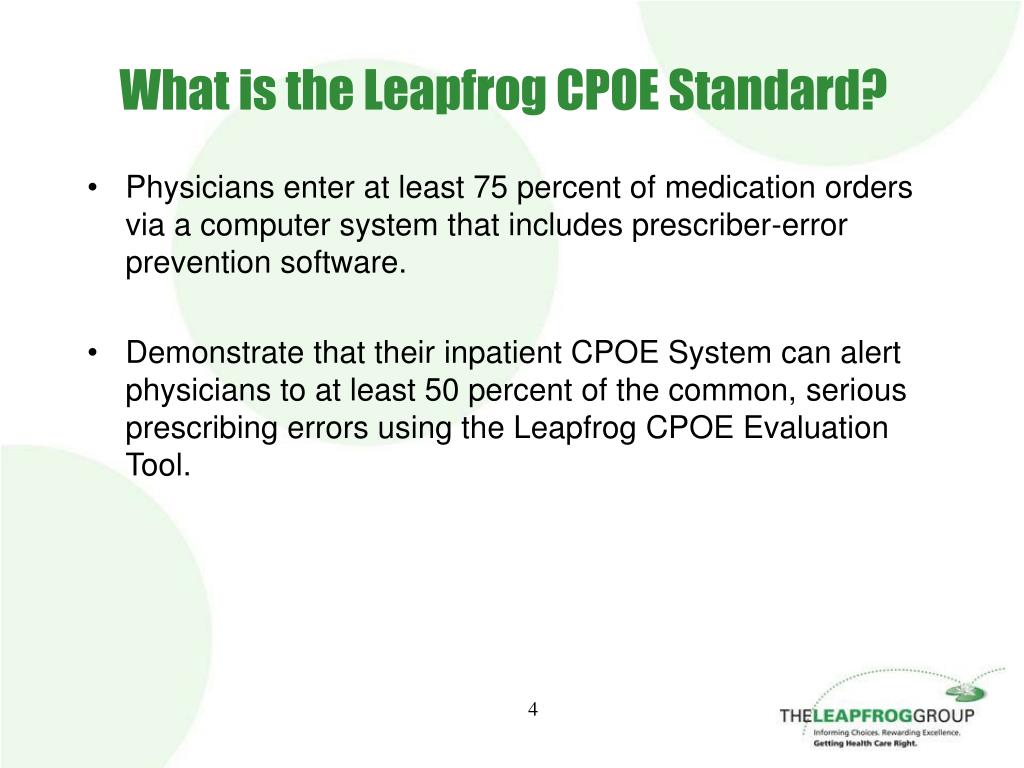 What is the Leapfrog CPOE Standard?

• Physicians enter at least 75 percent of medication orders via a computer system that includes prescriber-error prevention software.

• Demonstrate that their inpatient CPOE System can alert physicians to at least 50 percent of the common, serious prescribing errors using the Leapfrog CPOE Evaluation Tool.

4

THELEAPFROGGROUP
Informing Choices. Rewarding Excellence.
Getting Health Care Right.